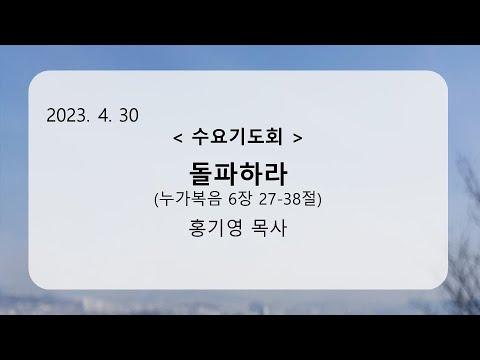 2023. 4. 30

< 수요기도회 >

돌파하라

(누가복음 6장 27-38절)

홍기영 목사